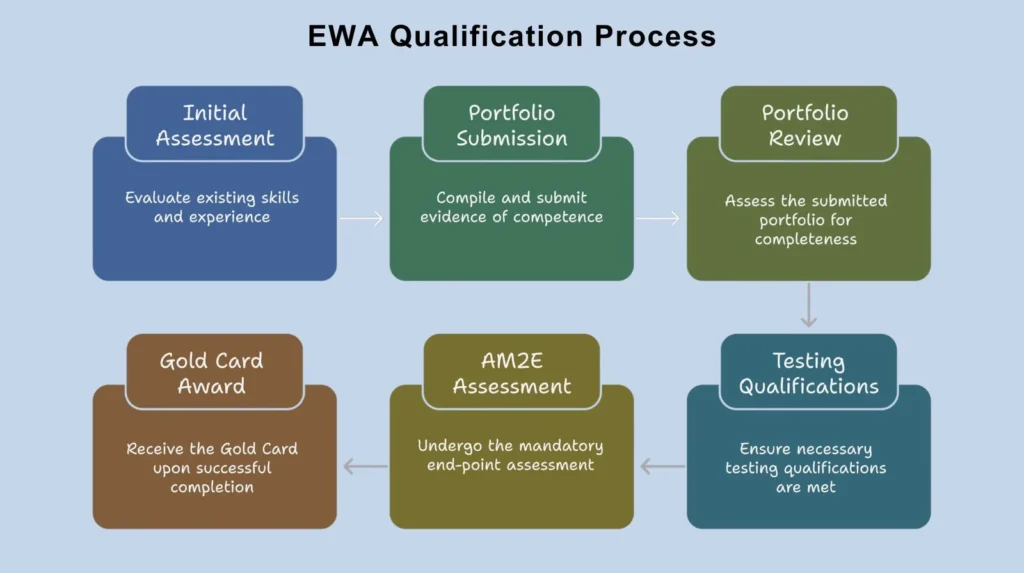 EWA Qualification Process

Initial Assessment

Evaluate existing skills and experience

Portfolio Submission

Compile and submit evidence of competence

Portfolio Review

Assess the submitted portfolio for completeness

Testing Qualifications

Ensure necessary testing qualifications are met

AM2E Assessment

Undergo the mandatory end-point assessment

Gold Card Award

Receive the Gold Card upon successful completion